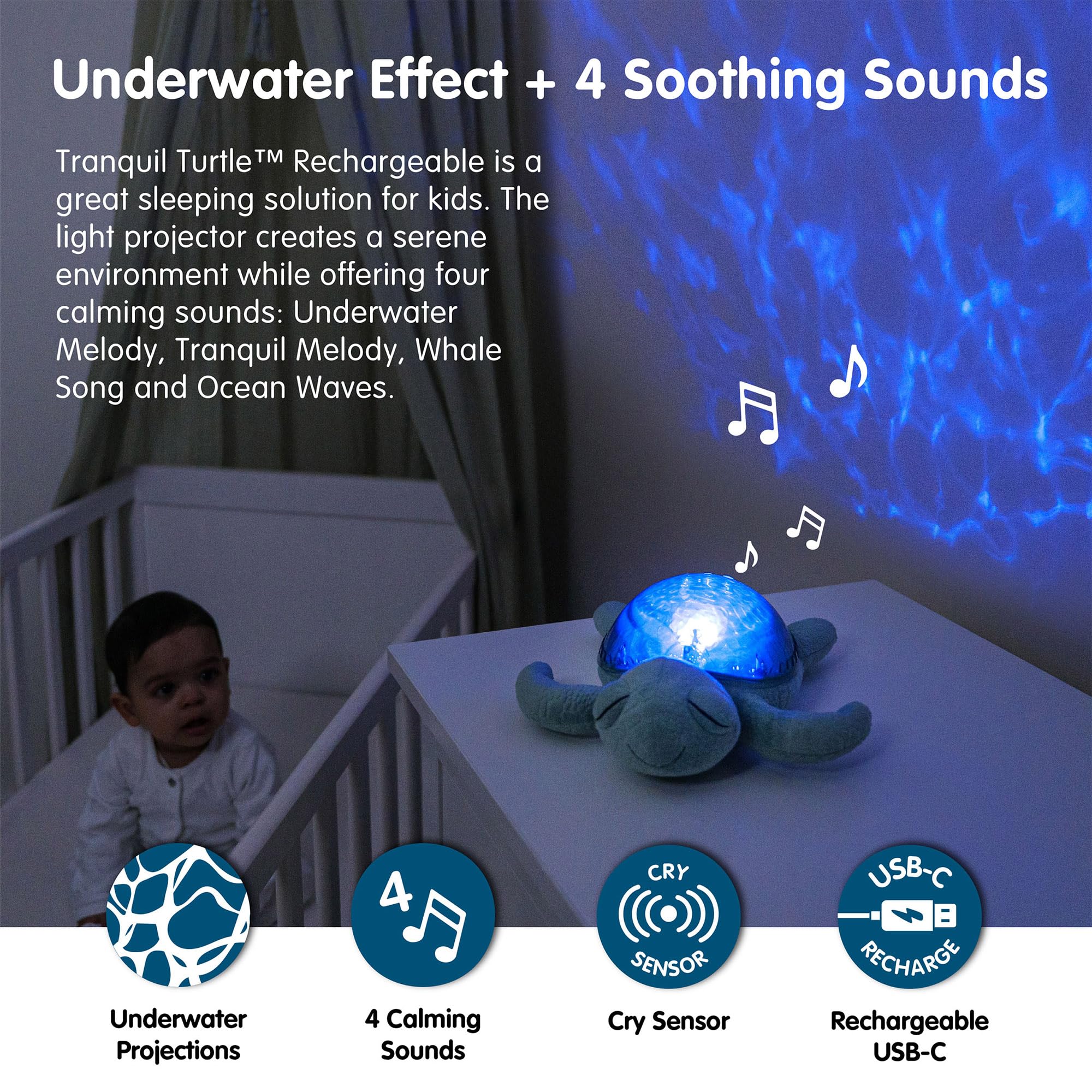 Underwater Effect + 4 Soothing Sounds

Tranquil Turtle™ Rechargeable is a great sleeping solution for kids. The light projector creates a serene environment while offering four calming sounds: Underwater Melody, Tranquil Melody, Whale Song and Ocean Waves.

Underwater Projections

4

4 Calming Sounds

CRY SENSOR

Cry Sensor

USB-C RECHARGE

Rechargeable USB-C